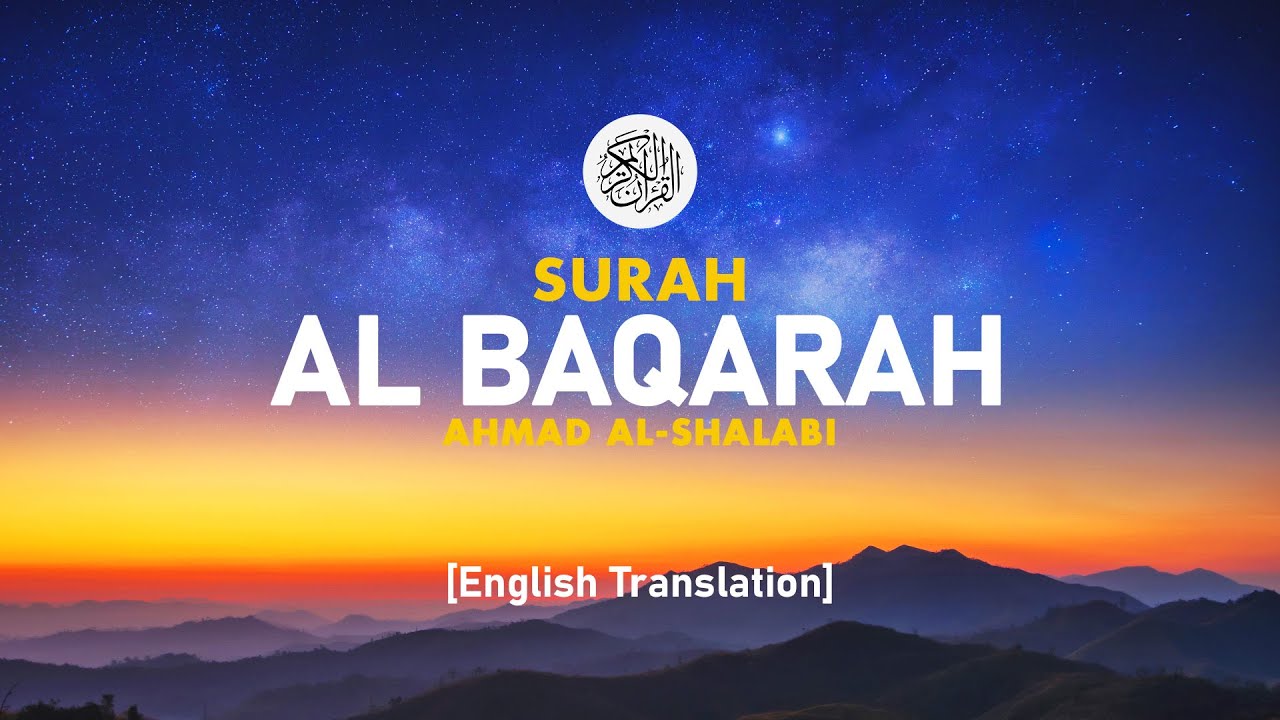 القرآن الكريم

SURAH
AL BAQARAH
AHMAD AL-SHALABI

[English Translation]